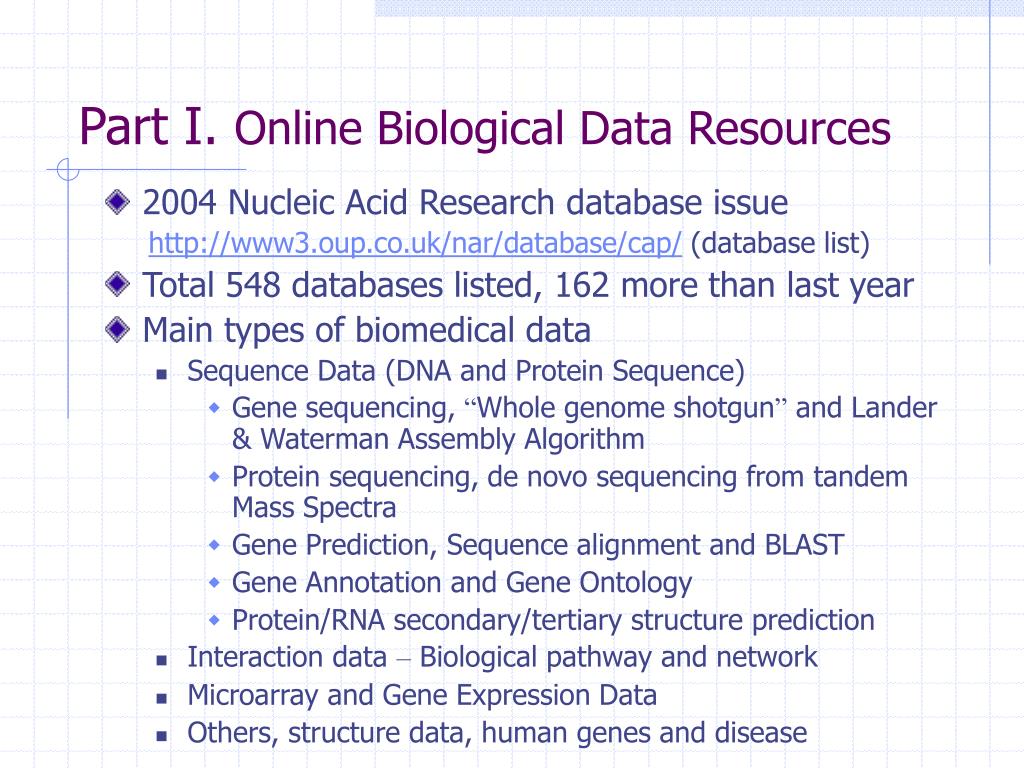 Part I. Online Biological Data Resources

2004 Nucleic Acid Research database issue
http://www3.oup.co.uk/nar/database/cap/ (database list)

Total 548 databases listed, 162 more than last year

Main types of biomedical data

Sequence Data (DNA and Protein Sequence)

Gene sequencing, “Whole genome shotgun” and Lander & Waterman Assembly Algorithm

Protein sequencing, de novo sequencing from tandem Mass Spectra

Gene Prediction, Sequence alignment and BLAST

Gene Annotation and Gene Ontology

Protein/RNA secondary/tertiary structure prediction

Interaction data – Biological pathway and network

Microarray and Gene Expression Data

Others, structure data, human genes and disease